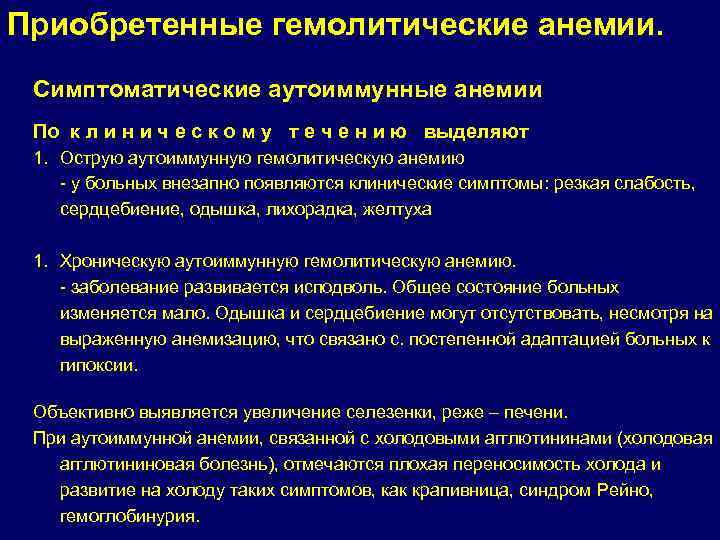 Приобретенные гемолитические анемии.

Симптоматические аутоиммунные анемии

По клиническому течению выделяют

1. Острую аутоиммунную гемолитическую анемию
- у больных внезапно появляются клинические симптомы: резкая слабость, сердцебиение, одышка, лихорадка, желтуха

1. Хроническую аутоиммунную гемолитическую анемию.
- заболевание развивается исподволь. Общее состояние больных изменяется мало. Одышка и сердцебиение могут отсутствовать, несмотря на выраженную анемизацию, что связано с. постепенной адаптацией больных к гипоксии.

Объективно выявляется увеличение селезенки, реже – печени.

При аутоиммунной анемии, связанной с холодовыми агглютининами (холодовая агглютининовая болезнь), отмечаются плохая переносимость холода и развитие на холоду таких симптомов, как крапивница, синдром Рейно, гемоглобинурия.